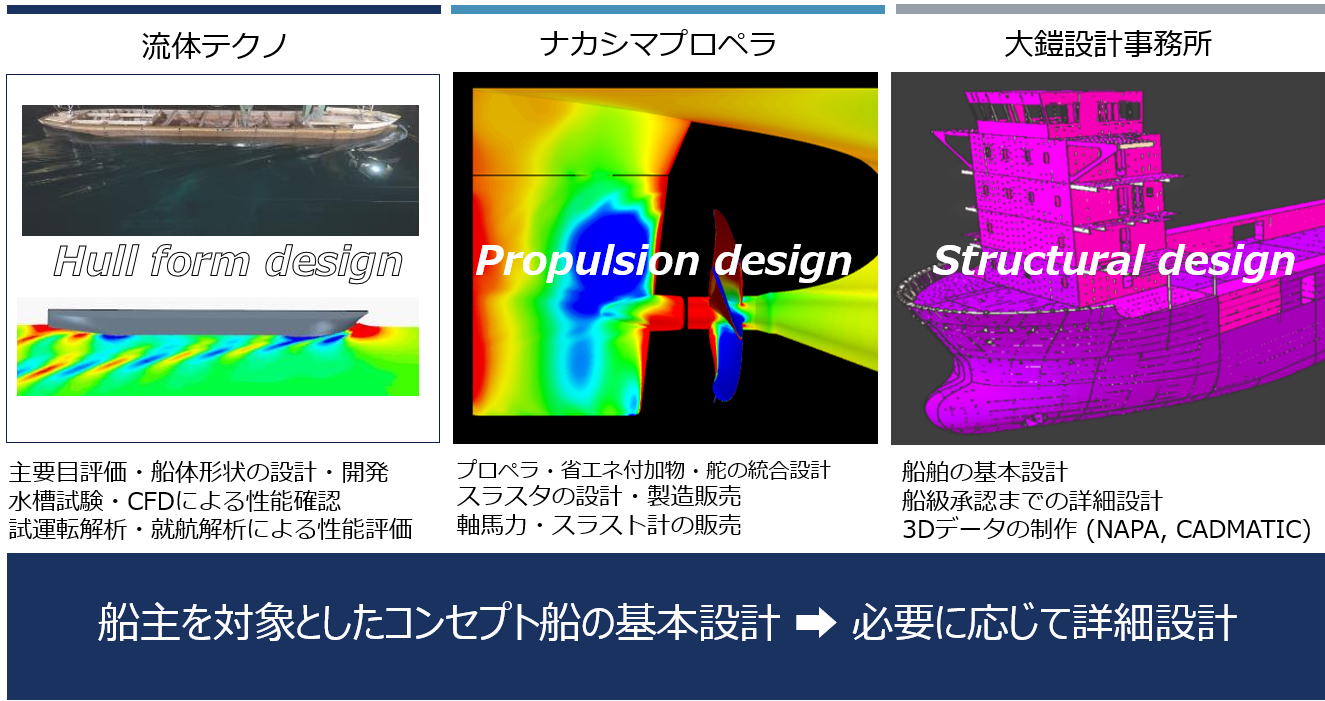 流体テクノ

Hull form design

主要目評価・船体形状の設計・開発
水槽試験・CFDによる性能確認
試運転解析・就航解析による性能評価

ナカシマプロペラ

Propulsion design

プロペラ・省エネ付加物・舵の統合設計
スラスタの設計・製造販売
軸馬力・スラスト計の販売

大鎧設計事務所

Structural design

船舶の基本設計
船級承認までの詳細設計
3Dデータの制作 (NAPA, CADMATIC)

船主を対象としたコンセプト船の基本設計 ➡ 必要に応じて詳細設計